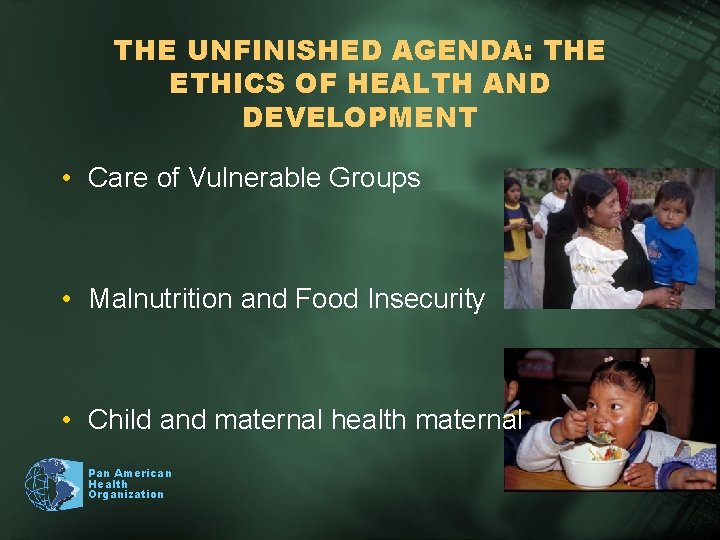 THE UNFINISHED AGENDA: THE ETHICS OF HEALTH AND DEVELOPMENT

• Care of Vulnerable Groups

• Malnutrition and Food Insecurity

• Child and maternal health maternal

Pan American Health Organization